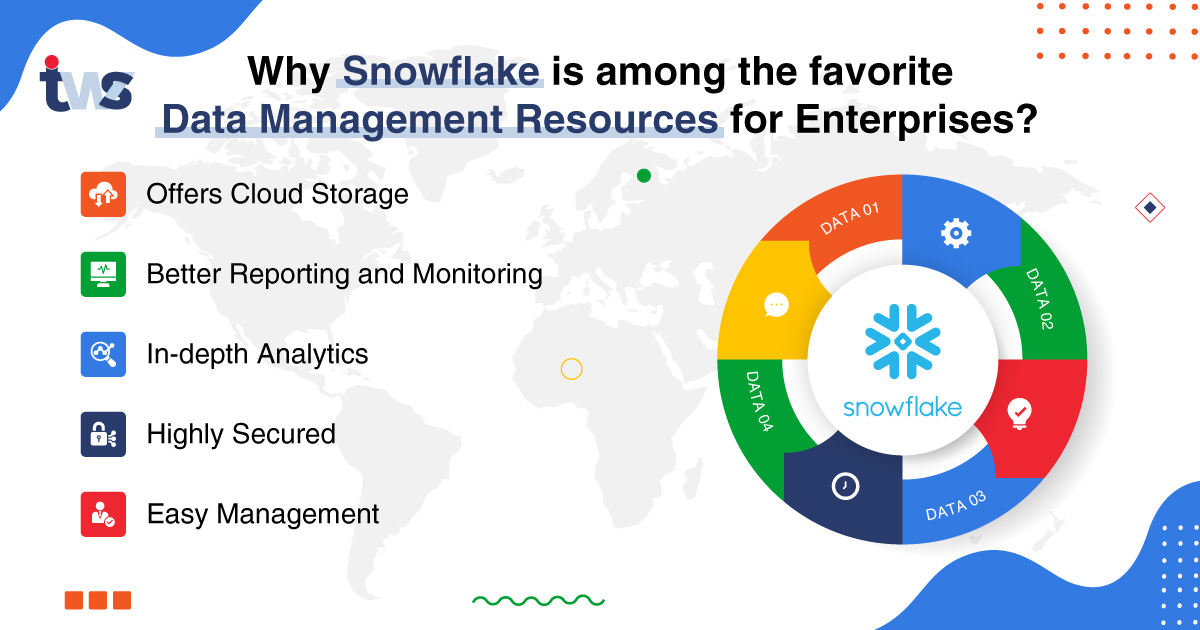 tws

Why Snowflake is among the favorite Data Management Resources for Enterprises?

Offers Cloud Storage

Better Reporting and Monitoring

In-depth Analytics

Highly Secured

Easy Management

DATA 01

DATA 02

DATA 03

DATA 04

snowflake